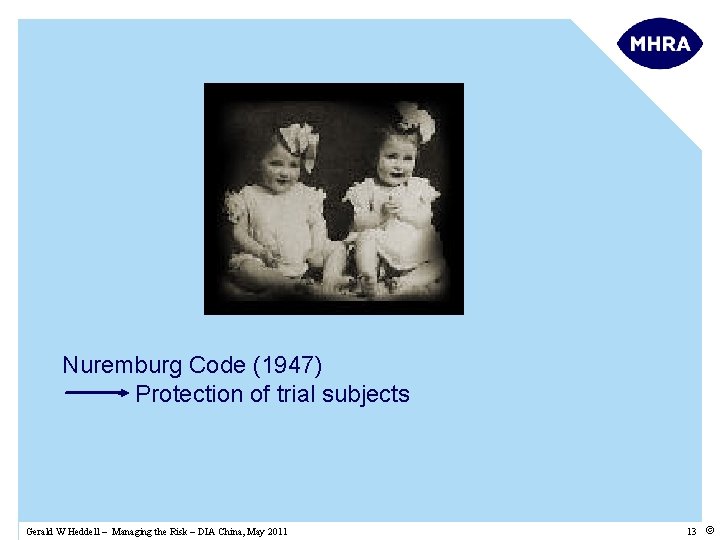 MHRA

Nuremburg Code (1947)
→ Protection of trial subjects

Gerald W Heddell – Managing the Risk – DIA China, May 2011

13 ©